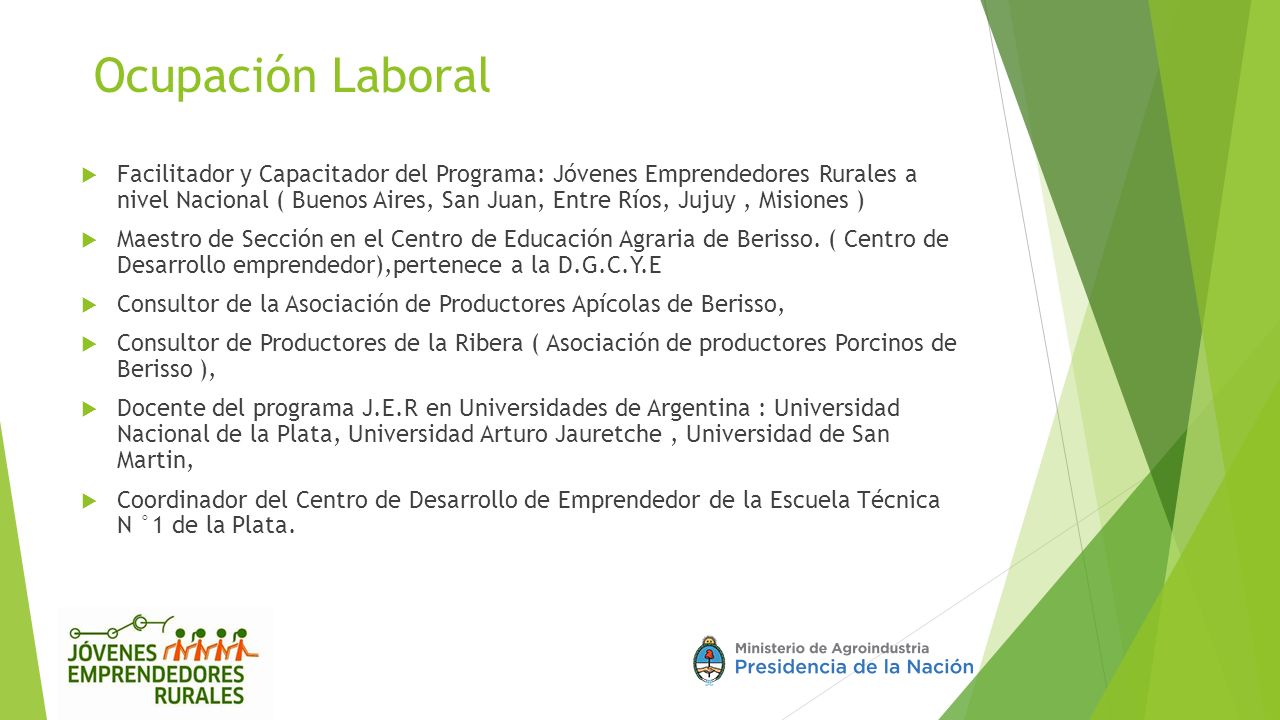 Ocupación Laboral

Facilitador y Capacitador del Programa: Jóvenes Emprendedores Rurales a nivel Nacional ( Buenos Aires, San Juan, Entre Ríos, Jujuy , Misiones )

Maestro de Sección en el Centro de Educación Agraria de Berisso. ( Centro de Desarrollo emprendedor),pertenece a la D.G.C.Y.E

Consultor de la Asociación de Productores Apícolas de Berisso,

Consultor de Productores de la Ribera ( Asociación de productores Porcinos de Berisso ),

Docente del programa J.E.R en Universidades de Argentina : Universidad Nacional de la Plata, Universidad Arturo Jauretche , Universidad de San Martin,

Coordinador del Centro de Desarrollo de Emprendedor de la Escuela Técnica N °1 de la Plata.

JÓVENES EMPRENDEDORES RURALES

Ministerio de Agroindustria
Presidencia de la Nación